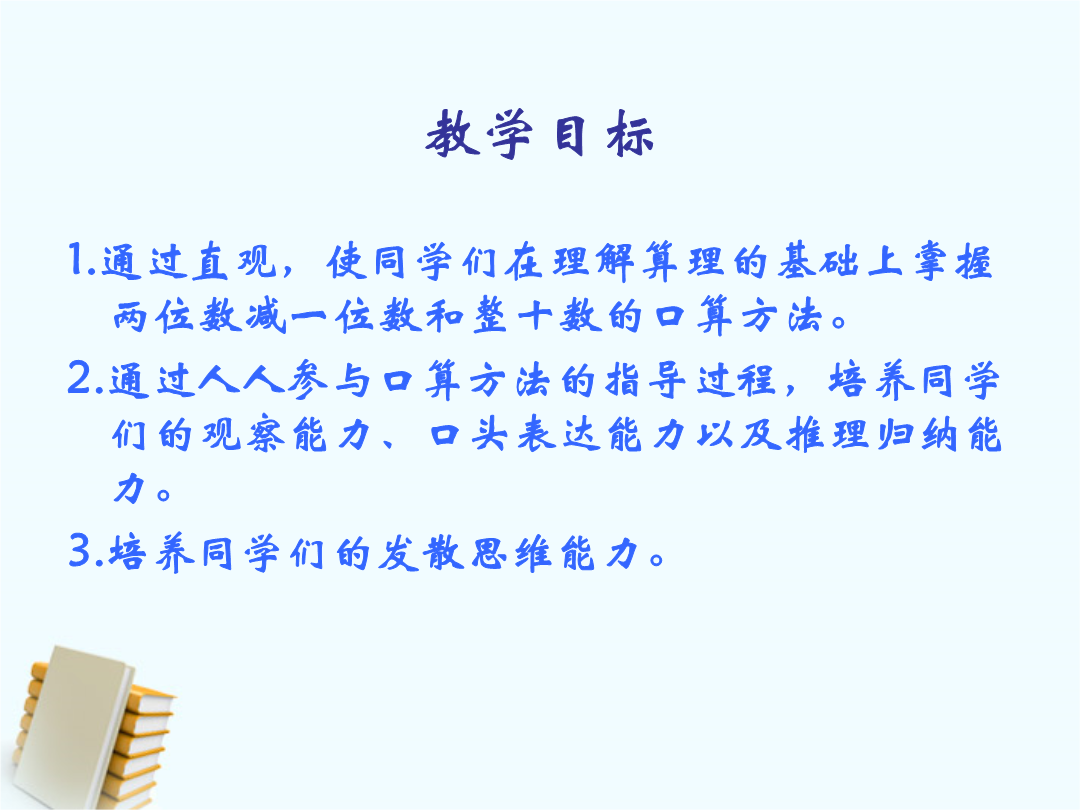 教学目标

1.通过直观，使同学们在理解算理的基础上掌握两位数减一位数和整十数的口算方法。

2.通过人人参与口算方法的指导过程，培养同学们的观察能力、口头表达能力以及推理归纳能力。

3.培养同学们的发散思维能力。